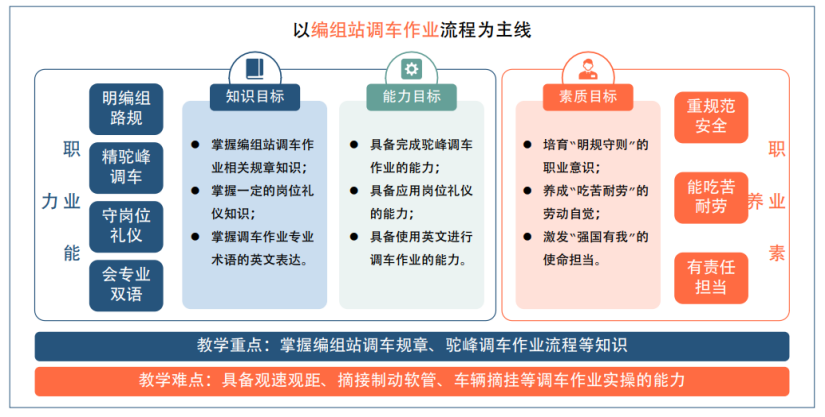 以编组站调车作业流程为主线

职业能力

明编组路规

精驼峰调车

守岗位礼仪

会专业双语

知识目标

● 掌握编组站调车作业相关规章知识；
● 掌握一定的岗位礼仪知识；
● 掌握调车作业专业术语的英文表达。

能力目标

● 具备完成驼峰调车作业的能力；
● 具备应用岗位礼仪的能力；
● 具备使用英文进行调车作业的能力。

素质目标

● 培育“明规守则”的职业意识；
● 养成“吃苦耐劳”的劳动自觉；
● 激发“强国有我”的使命担当。

重规范安全

能吃苦耐劳

有责任担当

职业素养

教学重点：掌握编组站调车规章、驼峰调车作业流程等知识

教学难点：具备观速观距、摘接制动软管、车辆摘挂等调车作业实操的能力